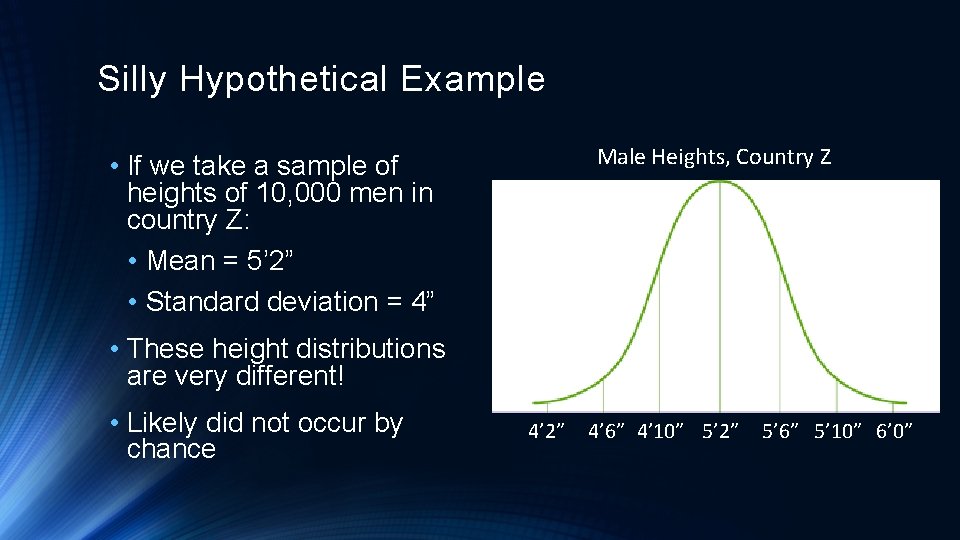 Silly Hypothetical Example

• If we take a sample of heights of 10,000 men in country Z:

• Mean = 5’2”

• Standard deviation = 4”

• These height distributions are very different!

• Likely did not occur by chance

Male Heights, Country Z

4’2” 4’6” 4’10” 5’2” 5’6” 5’10” 6’0”